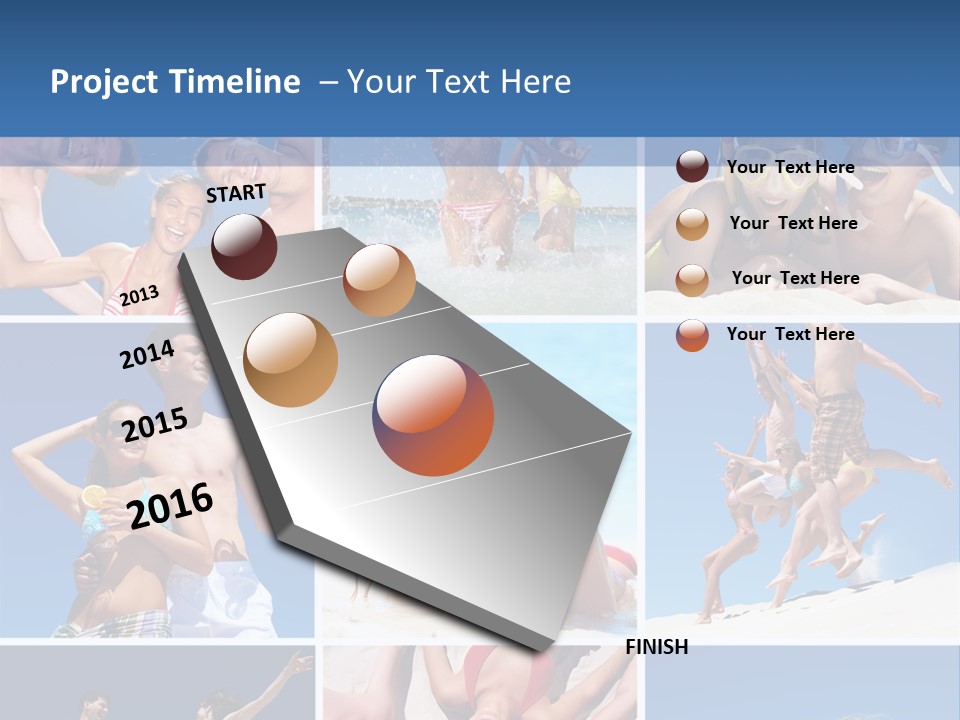 Project Timeline – Your Text Here

START

2013

2014

2015

2016

FINISH

Your Text Here

Your Text Here

Your Text Here

Your Text Here